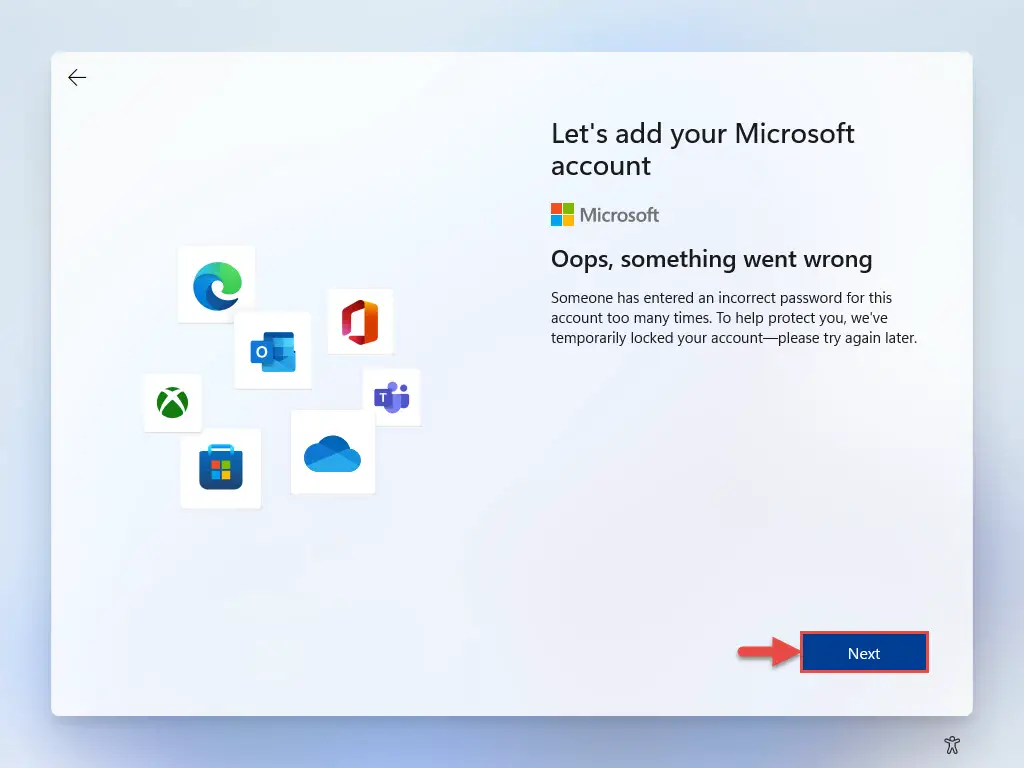 Let's add your Microsoft account

Microsoft

Oops, something went wrong

Someone has entered an incorrect password for this account too many times. To help protect you, we've temporarily locked your account—please try again later.

Next